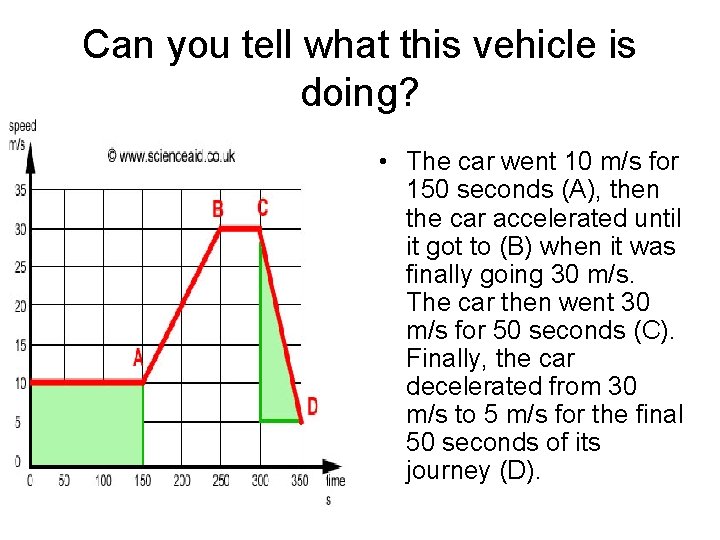 Can you tell what this vehicle is doing?

speed m/s

© www.scienceaid.co.uk

35
30
25
20
15
10
5
0

B C
A
D

0 50 100 150 200 250 300 350 time s

• The car went 10 m/s for 150 seconds (A), then the car accelerated until it got to (B) when it was finally going 30 m/s. The car then went 30 m/s for 50 seconds (C). Finally, the car decelerated from 30 m/s to 5 m/s for the final 50 seconds of its journey (D).